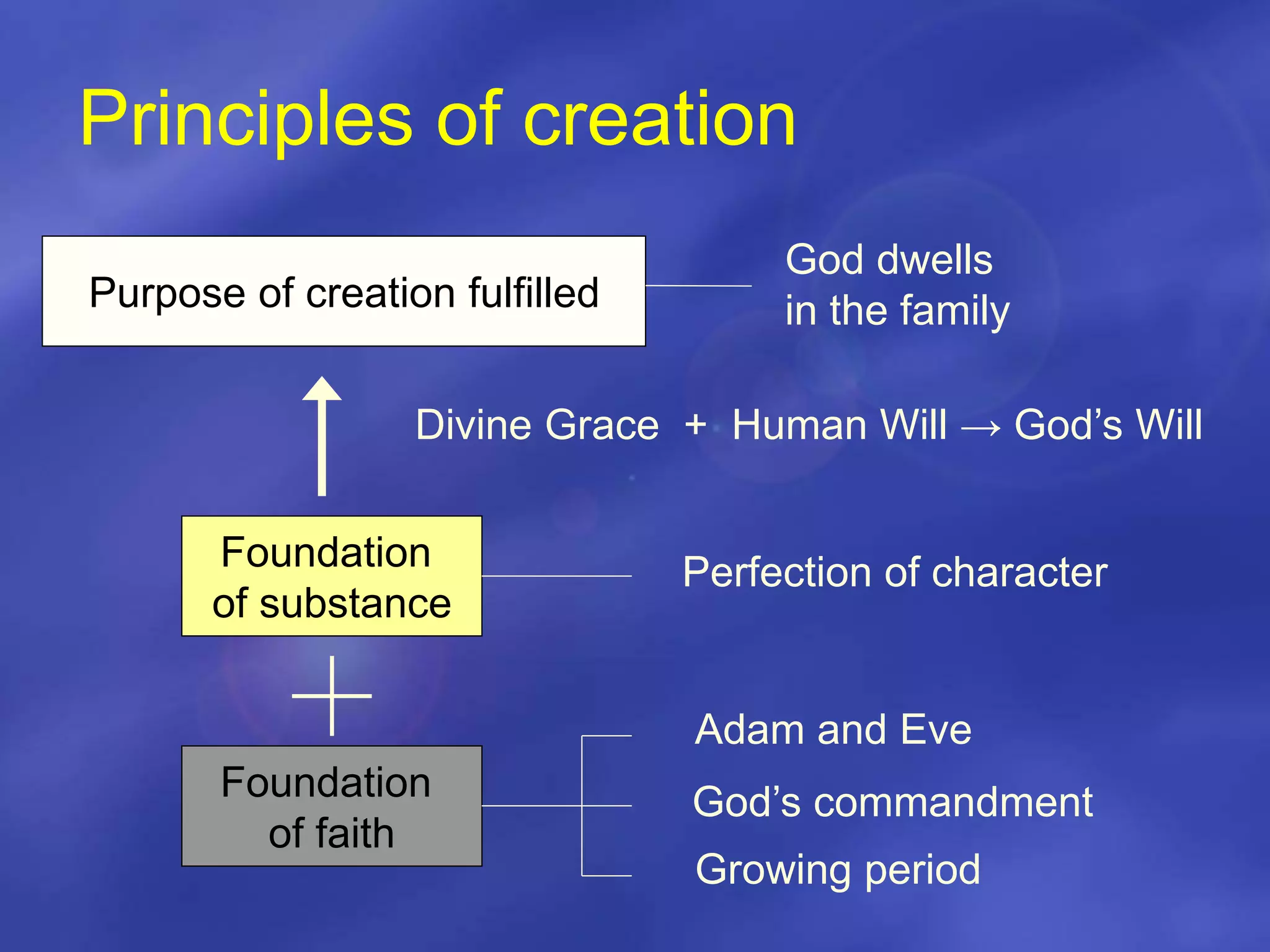 Principles of creation

Purpose of creation fulfilled

God dwells in the family

Divine Grace + Human Will → God's Will

Foundation of substance

Perfection of character

Foundation of faith

Adam and Eve

God's commandment

Growing period